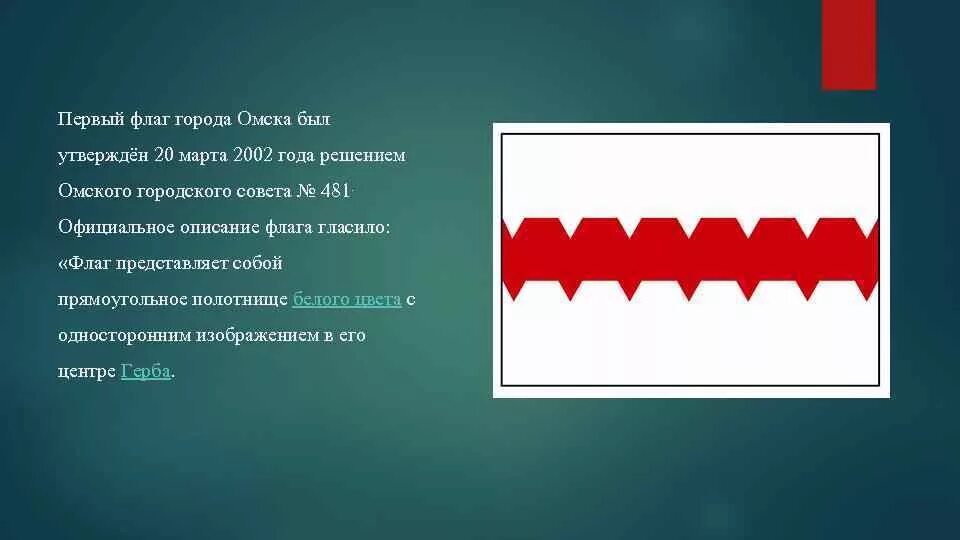 Первый флаг города Омска был утверждён 20 марта 2002 года решением Омского городского совета № 481. Официальное описание флага гласило: «Флаг представляет собой прямоугольное полотнище белого цвета с односторонним изображением в его центре Герба.